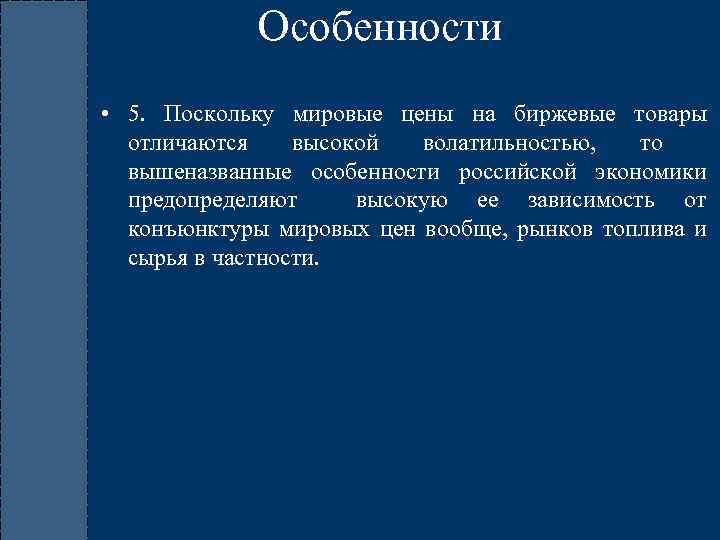 Особенности

• 5. Поскольку мировые цены на биржевые товары отличаются высокой волатильностью, то вышеназванные особенности российской экономики предопределяют высокую ее зависимость от конъюнктуры мировых цен вообще, рынков топлива и сырья в частности.